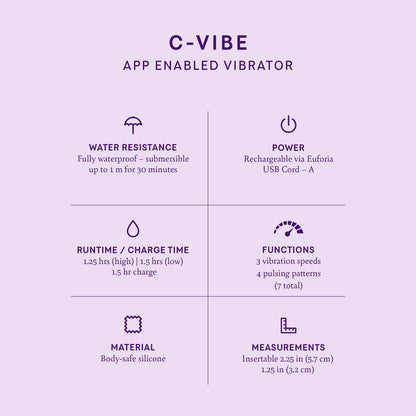 C-VIBE
APP ENABLED VIBRATOR

WATER RESISTANCE
Fully waterproof – submersible up to 1 m for 30 minutes

POWER
Rechargeable via Euforia USB Cord – A

RUNTIME / CHARGE TIME
1.25 hrs (high) | 1.5 hrs (low)
1.5 hr charge

FUNCTIONS
3 vibration speeds
4 pulsing patterns
(7 total)

MATERIAL
Body-safe silicone

MEASUREMENTS
Insertable 2.25 in (5.7 cm)
1.25 in (3.2 cm)